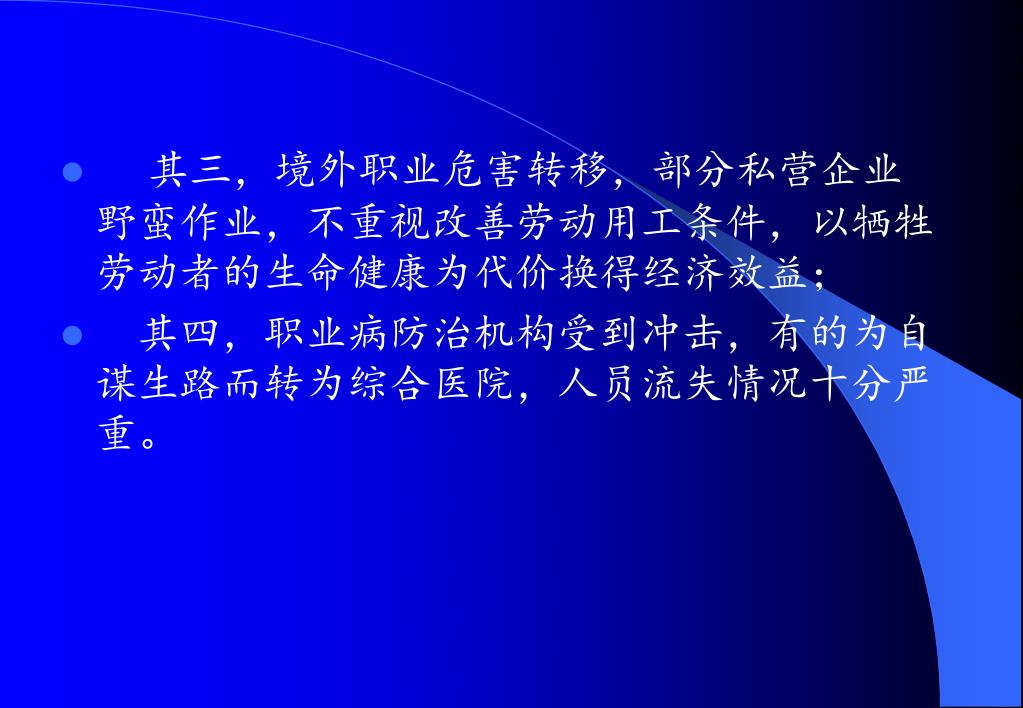 其三，境外职业危害转移，部分私营企业野蛮作业，不重视改善劳动用工条件，以牺牲劳动者的生命健康为代价换得经济效益；

其四，职业病防治机构受到冲击，有的为自谋生路而转为综合医院，人员流失情况十分严重。